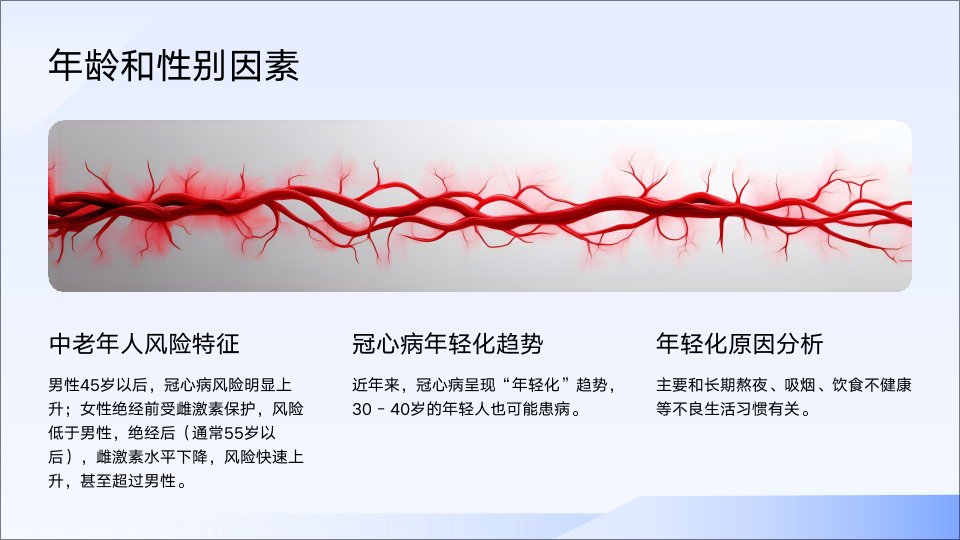 年龄和性别因素

中老年人风险特征

男性45岁以后，冠心病风险明显上升；女性绝经前受雌激素保护，风险低于男性，绝经后（通常55岁以后），雌激素水平下降，风险快速上升，甚至超过男性。

冠心病年轻化趋势

近年来，冠心病呈现“年轻化”趋势，30 - 40岁的年轻人也可能患病。

年轻化原因分析

主要和长期熬夜、吸烟、饮食不健康等不良生活习惯有关。